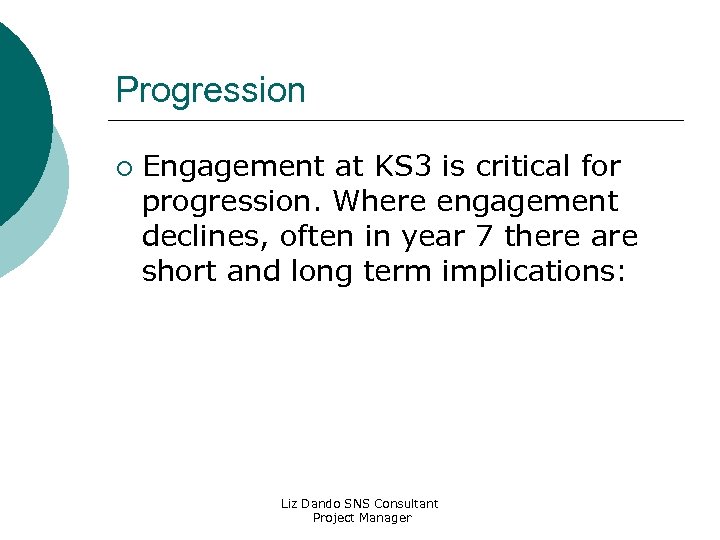 Progression

○ Engagement at KS3 is critical for progression. Where engagement declines, often in year 7 there are short and long term implications:

Liz Dando SNS Consultant
Project Manager